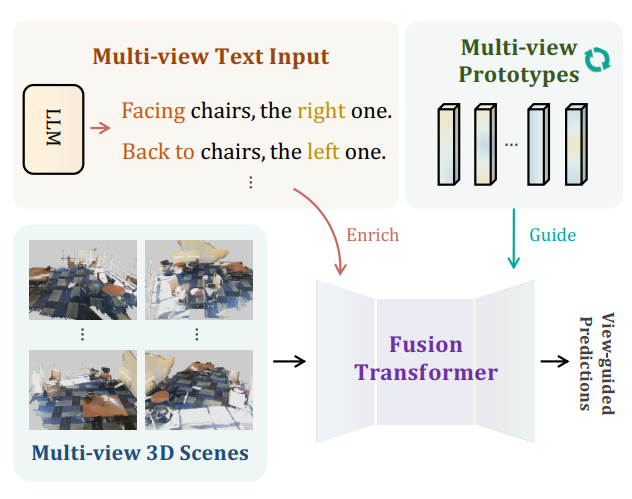 Multi-view Text Input

LLM

Facing chairs, the right one.
Back to chairs, the left one.
⋮

Multi-view Prototypes

…

Enrich

Guide

⋮ ⋮

Multi-view 3D Scenes

Fusion Transformer

View-guided Predictions